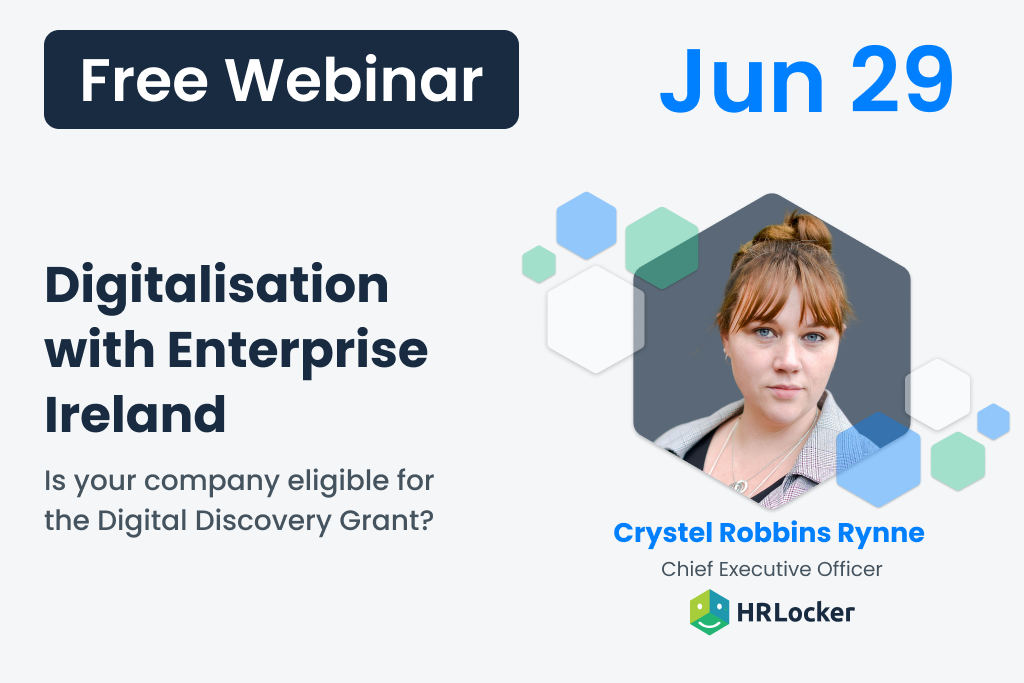 Free Webinar

Jun 29

Digitalisation with Enterprise Ireland

Is your company eligible for the Digital Discovery Grant?

Crystel Robbins Rynne

Chief Executive Officer

HRLocker